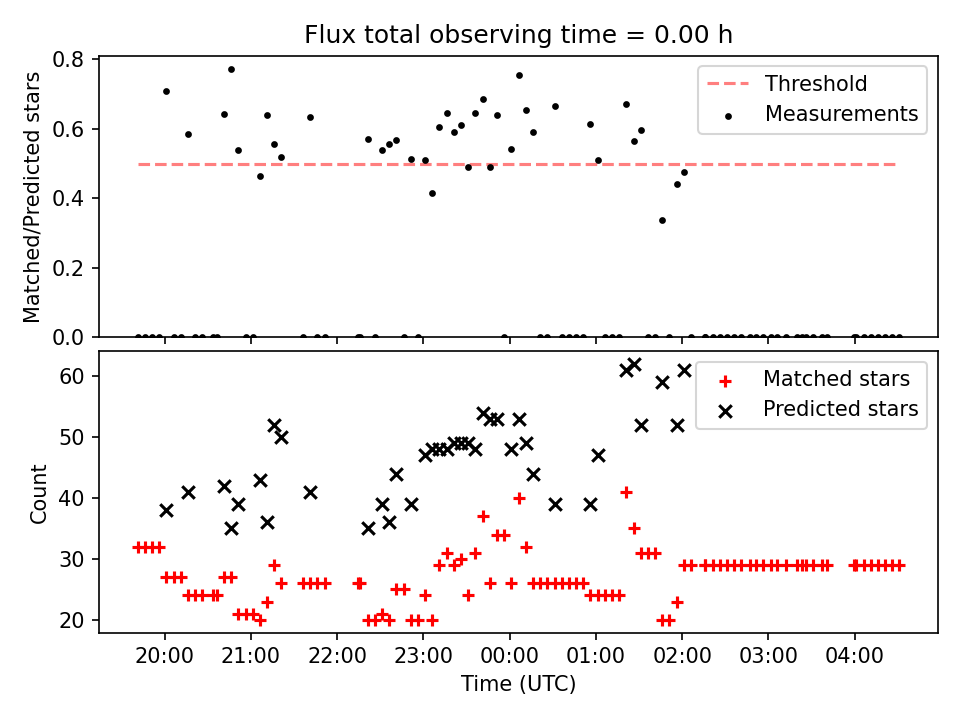 Flux total observing time = 0.00 h

Matched/Predicted stars

0.8
0.6
0.4
0.2
0.0

Threshold
Measurements

Count

60
50
40
30
20

Matched stars
Predicted stars

20:00
21:00
22:00
23:00
00:00
01:00
02:00
03:00
04:00

Time (UTC)